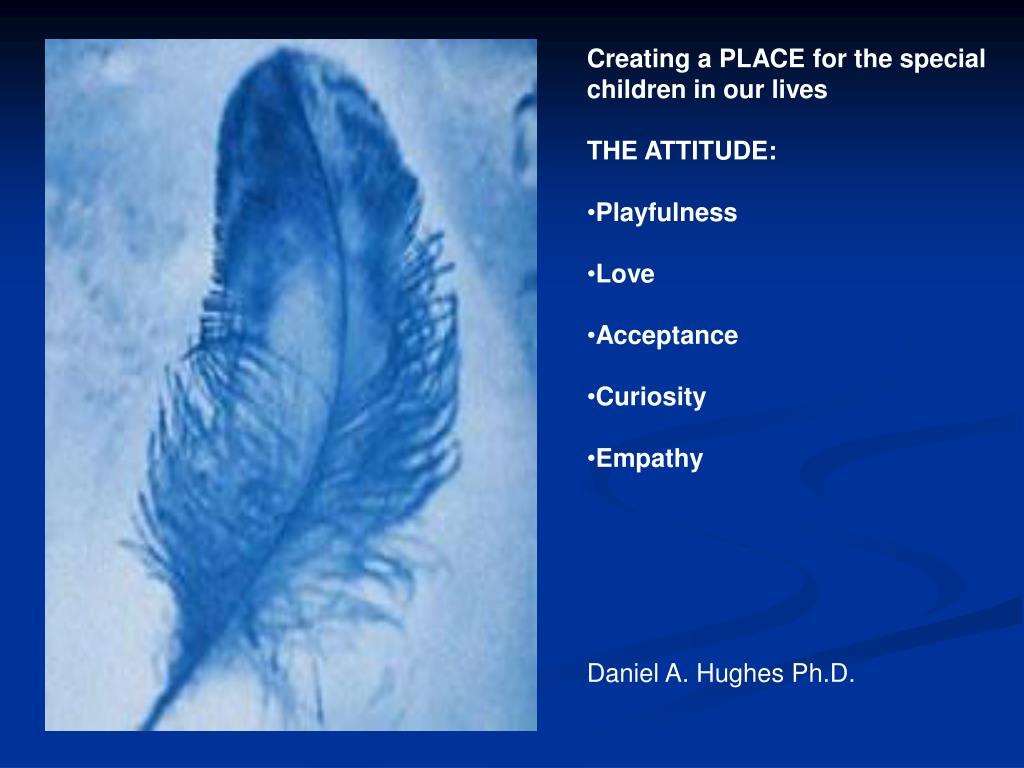 Creating a PLACE for the special children in our lives

THE ATTITUDE:

•Playfulness

•Love

•Acceptance

•Curiosity

•Empathy

Daniel A. Hughes Ph.D.